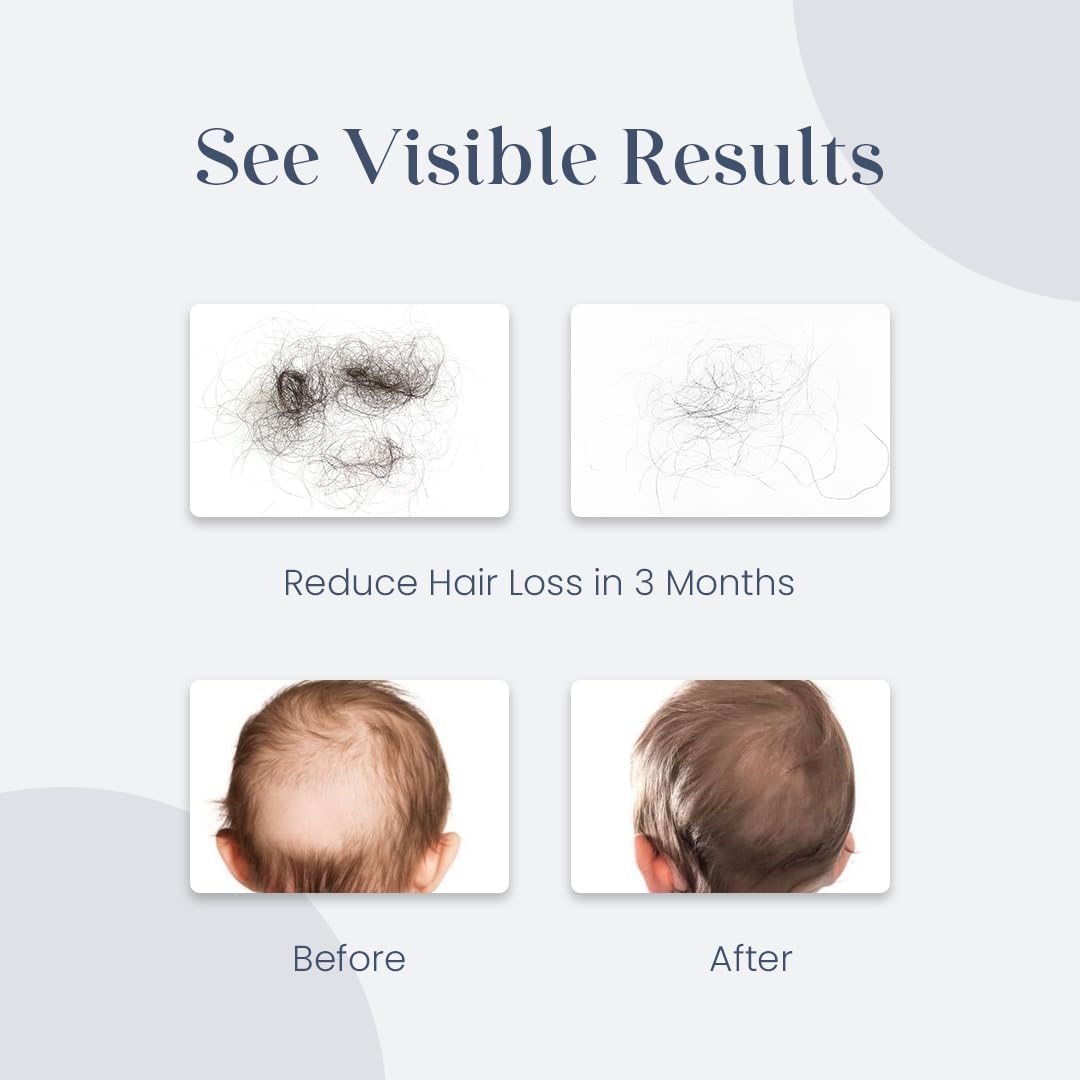 See Visible Results

Reduce Hair Loss in 3 Months

Before

After